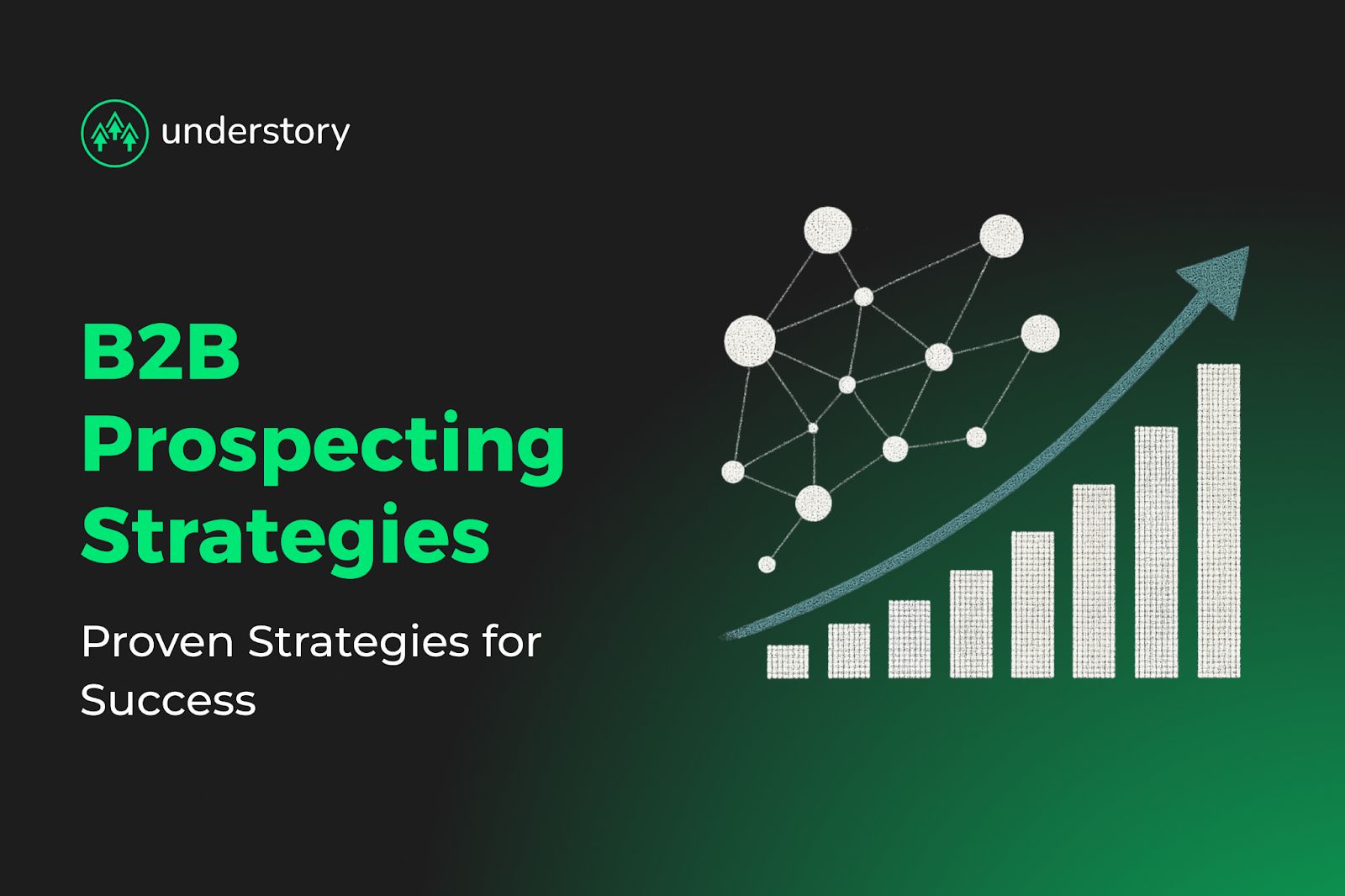 understory

B2B Prospecting Strategies

Proven Strategies for Success